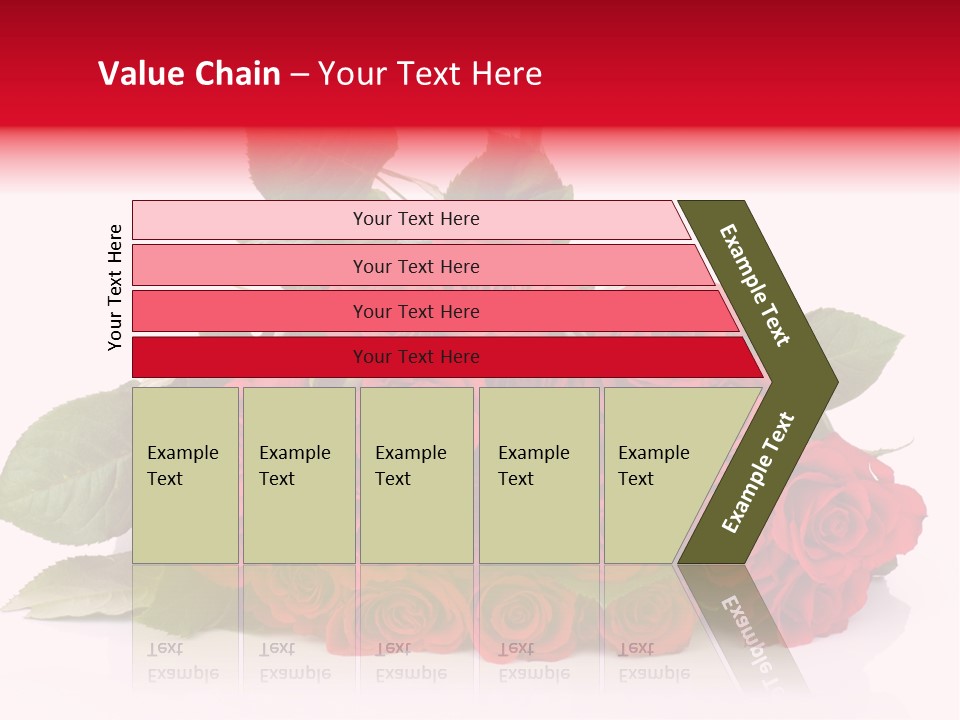 Value Chain – Your Text Here

Your Text Here

Your Text Here

Your Text Here

Your Text Here

Your Text Here

Example Text

Example Text

Example Text

Example Text

Example Text

Example Text

Example Text